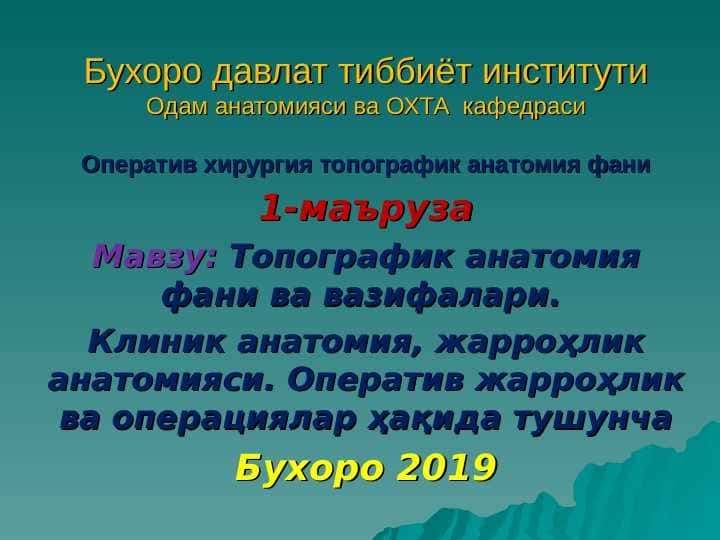 Бухоро давлат тиббиёт институти
Одам анатомияси ва ОХТА кафедраси

Оператив хирургия топографик анатомия фани

1-маъруза

Мавзу: Топографик анатомия фани ва вазифалари.

Клиник анатомия, жарроҳлик анатомияси. Оператив жарроҳлик ва операциялар ҳақида тушунча

Бухоро 2019